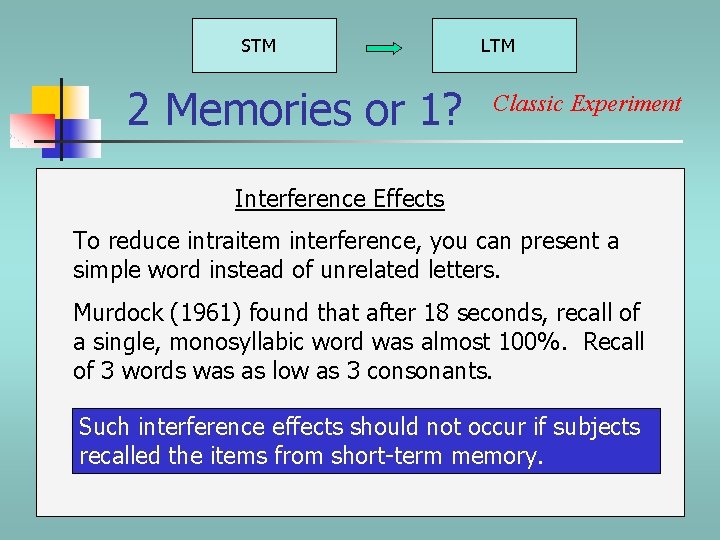 STM

LTM

2 Memories or 1?

Classic Experiment

Interference Effects

To reduce intraitem interference, you can present a simple word instead of unrelated letters.

Murdock (1961) found that after 18 seconds, recall of a single, monosyllabic word was almost 100%. Recall of 3 words was as low as 3 consonants.

Such interference effects should not occur if subjects recalled the items from short-term memory.